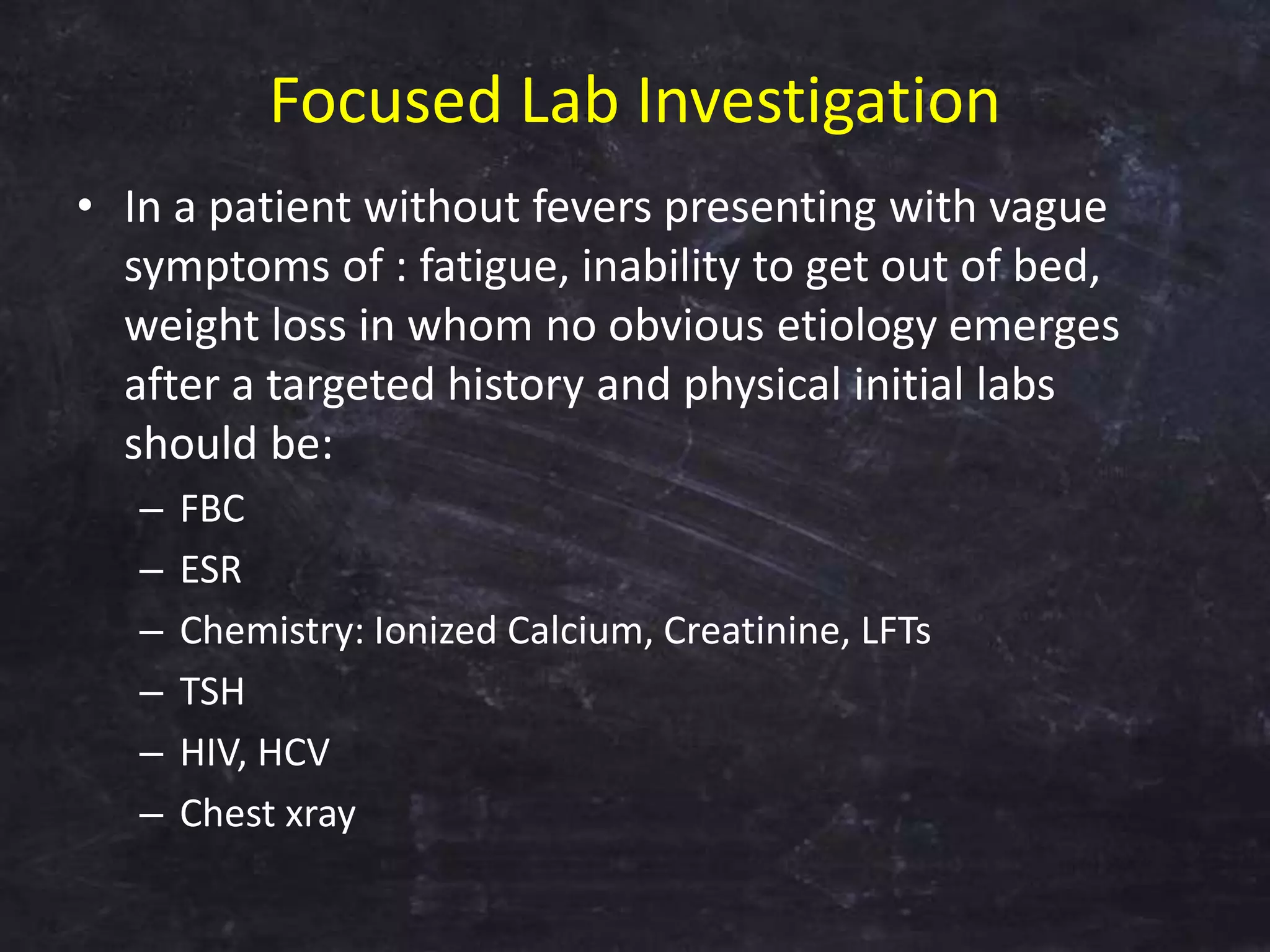 Focused Lab Investigation

• In a patient without fevers presenting with vague symptoms of : fatigue, inability to get out of bed, weight loss in whom no obvious etiology emerges after a targeted history and physical initial labs should be:

– FBC
– ESR
– Chemistry: Ionized Calcium, Creatinine, LFTs
– TSH
– HIV, HCV
– Chest xray